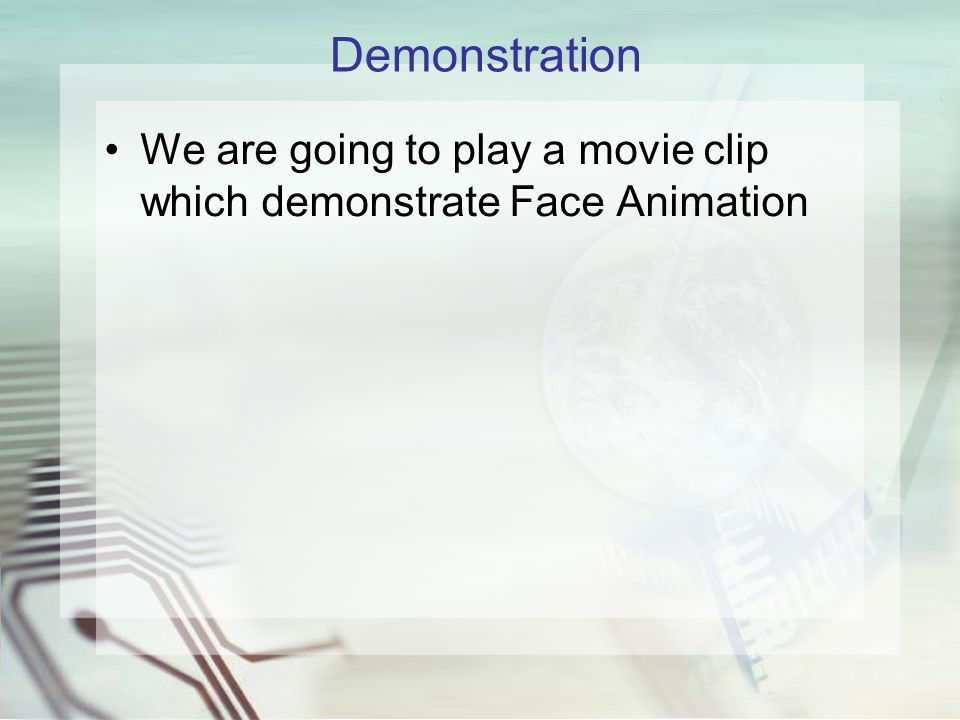 Demonstration

• We are going to play a movie clip which demonstrate Face Animation